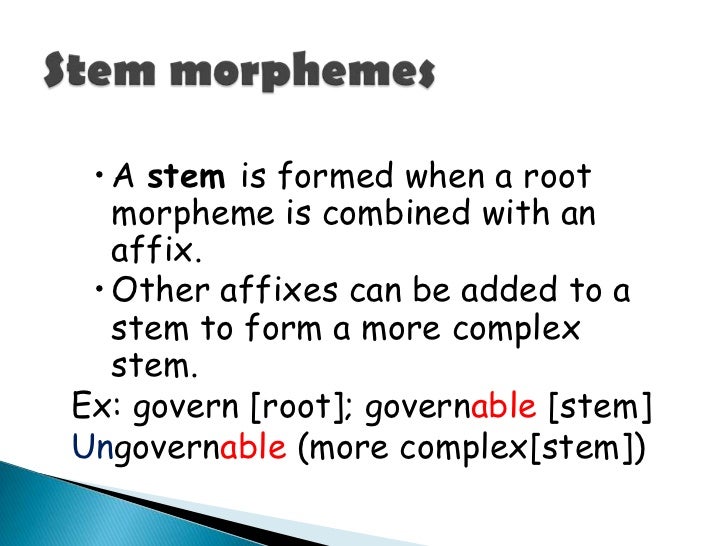 Stem morphemes

• A stem is formed when a root morpheme is combined with an affix.
• Other affixes can be added to a stem to form a more complex stem.

Ex: govern [root]; governable [stem]
Ungovernable (more complex[stem])